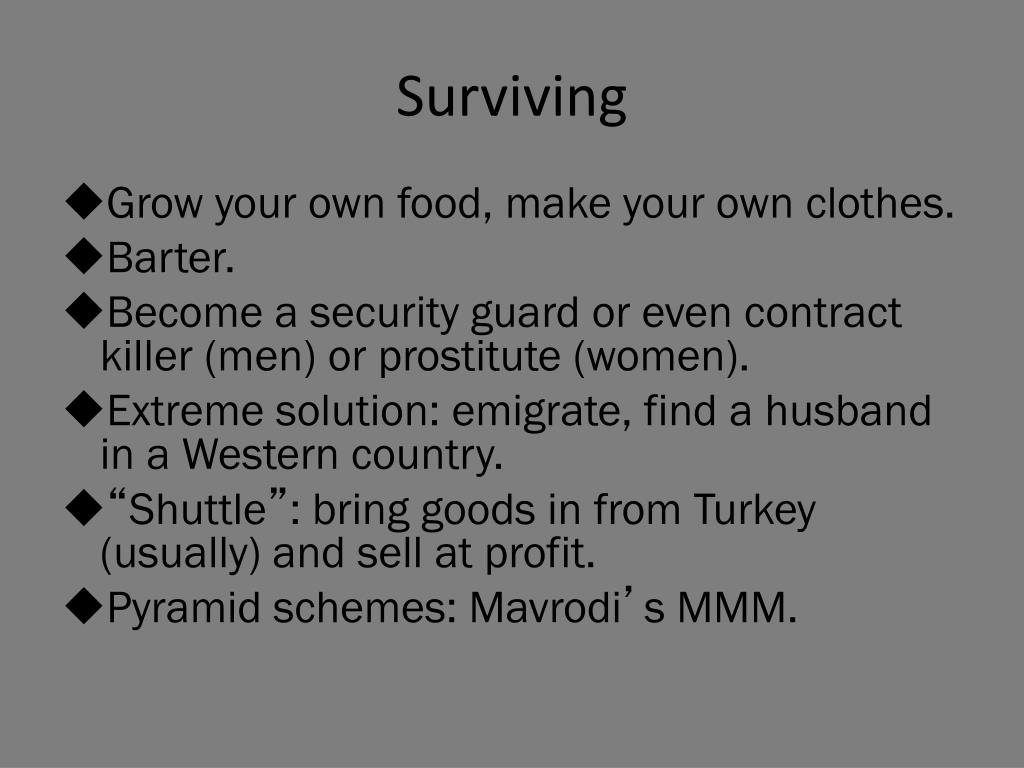 Surviving

◆Grow your own food, make your own clothes.

◆Barter.

◆Become a security guard or even contract killer (men) or prostitute (women).

◆Extreme solution: emigrate, find a husband in a Western country.

◆“Shuttle”: bring goods in from Turkey (usually) and sell at profit.

◆Pyramid schemes: Mavrodi’s MMM.